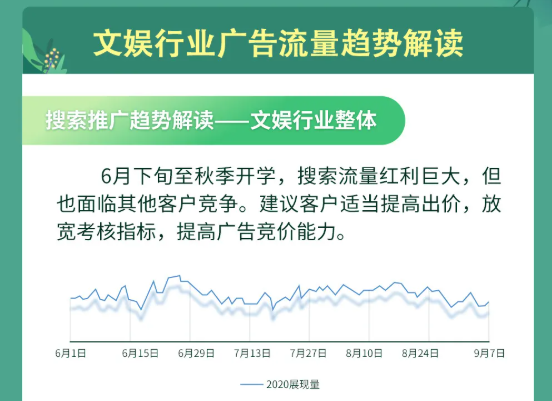 文娱行业广告流量趋势解读

搜索推广趋势解读——文娱行业整体

6月下旬至秋季开学，搜索流量红利巨大，但也面临其他客户竞争。建议客户适当提高出价，放宽考核指标，提高广告竞价能力。

6月1日
6月15日
6月29日
7月13日
7月27日
8月10日
8月24日
9月7日

2020展现量